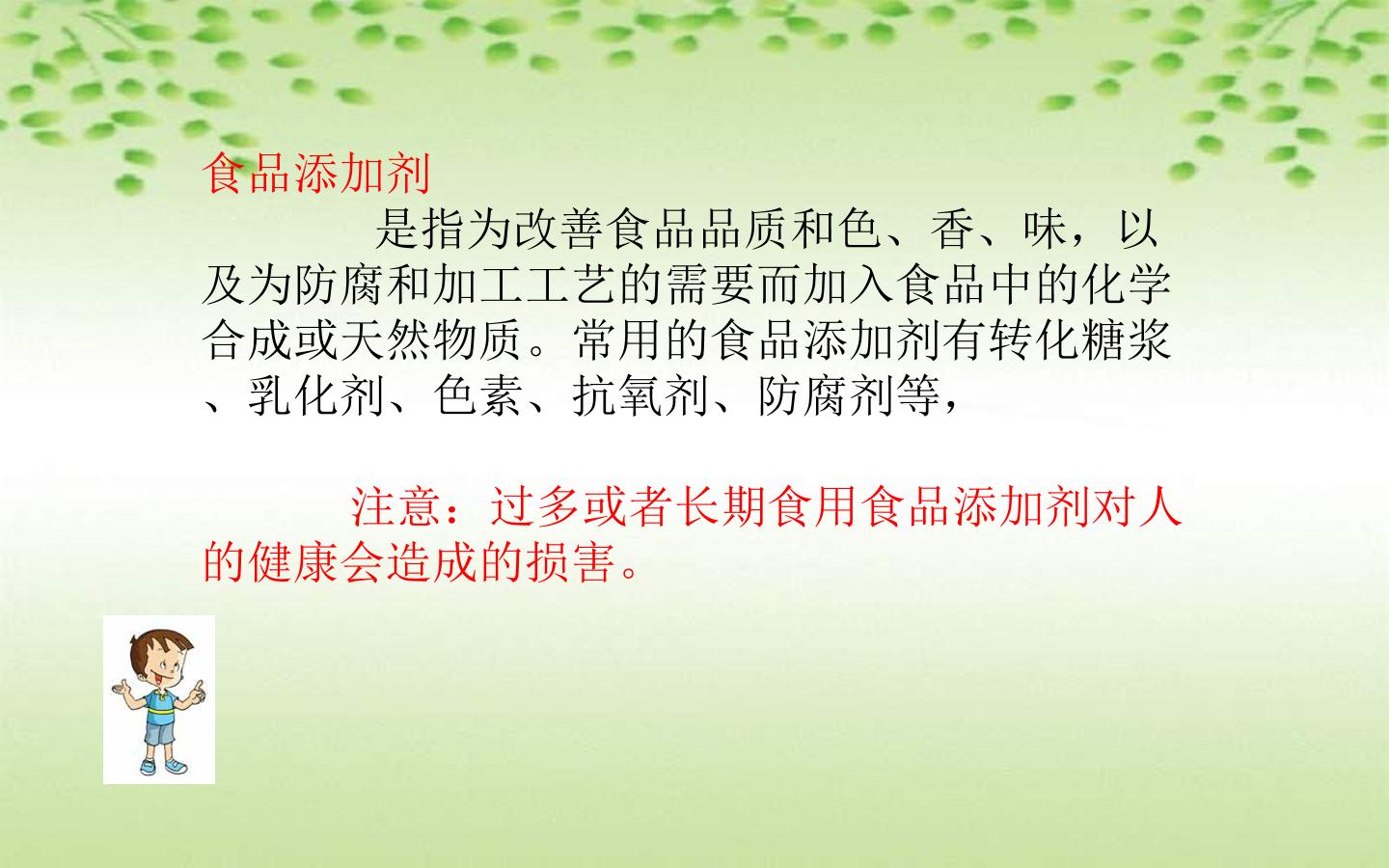 食品添加剂

是指为改善食品品质和色、香、味，以及为防腐和加工工艺的需要而加入食品中的化学合成或天然物质。常用的食品添加剂有转化糖浆、乳化剂、色素、抗氧剂、防腐剂等，

注意：过多或者长期食用食品添加剂对人的健康会造成的损害。